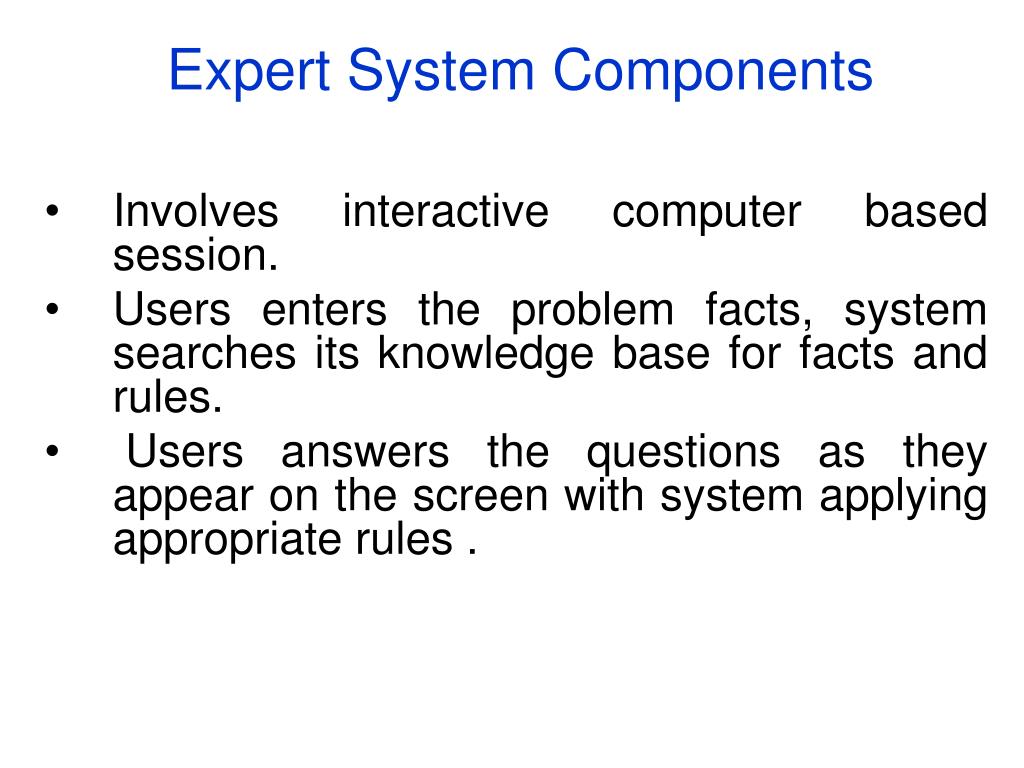 Expert System Components

• Involves interactive computer based session.
• Users enters the problem facts, system searches its knowledge base for facts and rules.
• Users answers the questions as they appear on the screen with system applying appropriate rules .